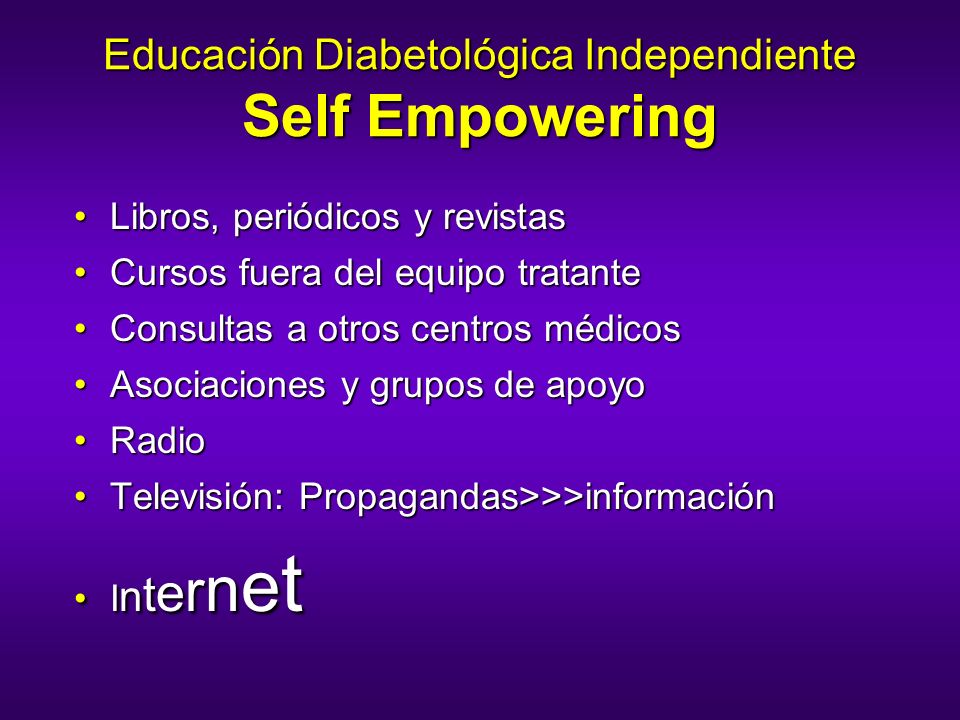 Educación Diabetológica Independiente
Self Empowering

• Libros, periódicos y revistas
• Cursos fuera del equipo tratante
• Consultas a otros centros médicos
• Asociaciones y grupos de apoyo
• Radio
• Televisión: Propagandas>>>información
• Internet